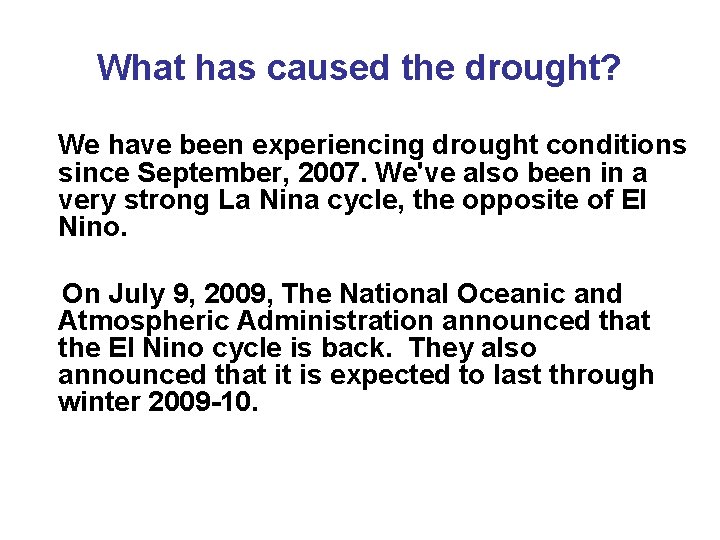 What has caused the drought?

We have been experiencing drought conditions since September, 2007. We've also been in a very strong La Nina cycle, the opposite of El Nino.

On July 9, 2009, The National Oceanic and Atmospheric Administration announced that the El Nino cycle is back. They also announced that it is expected to last through winter 2009-10.